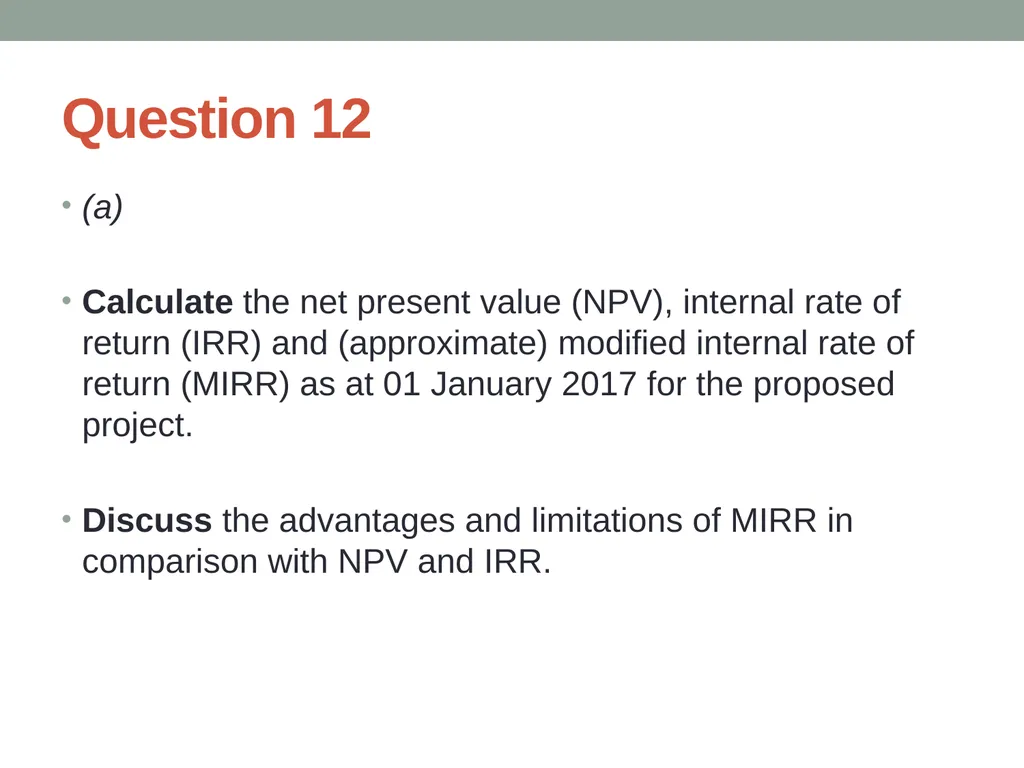 Question 12

• (a)

• Calculate the net present value (NPV), internal rate of return (IRR) and (approximate) modified internal rate of return (MIRR) as at 01 January 2017 for the proposed project.

• Discuss the advantages and limitations of MIRR in comparison with NPV and IRR.